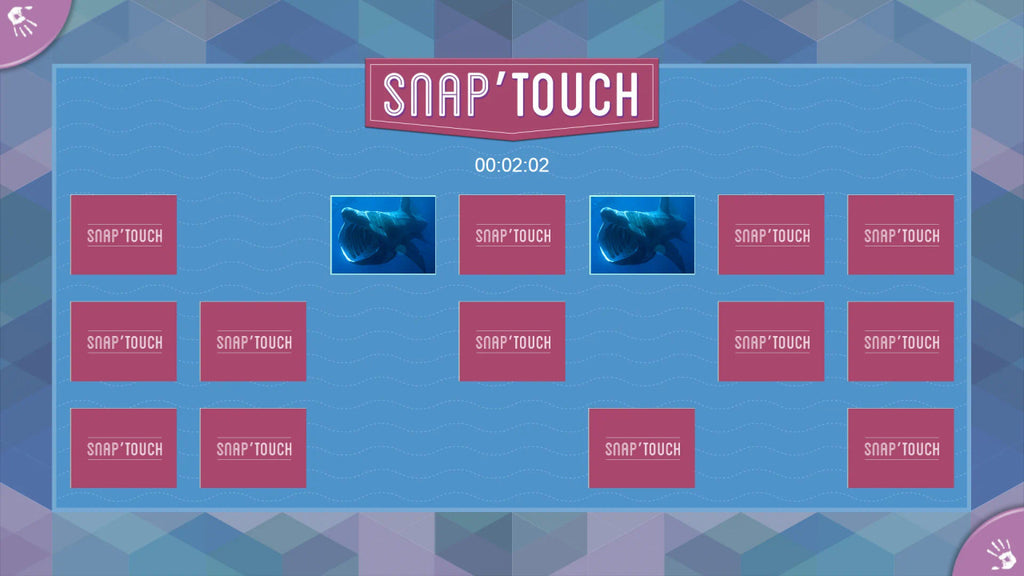 SNAP'TOUCH

00:02:02

SNAP'TOUCH SNAP'TOUCH SNAP'TOUCH SNAP'TOUCH

SNAP'TOUCH SNAP'TOUCH SNAP'TOUCH SNAP'TOUCH SNAP'TOUCH

SNAP'TOUCH SNAP'TOUCH SNAP'TOUCH SNAP'TOUCH